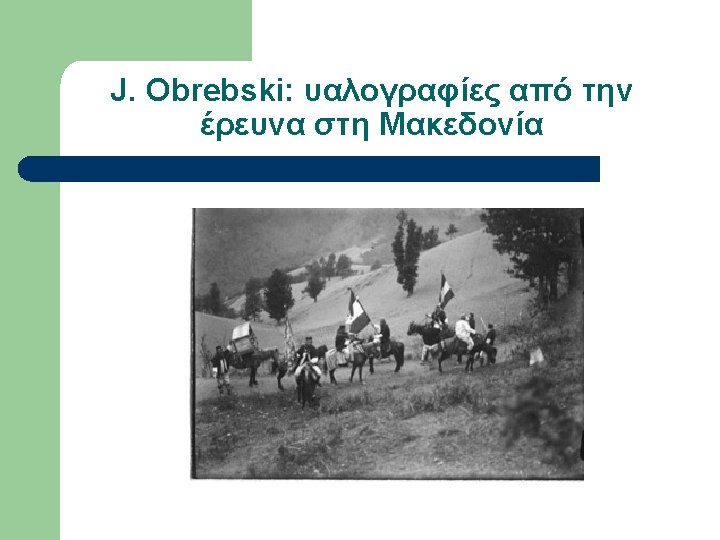 J. Obrebski: υαλογραφίες από την έρευνα στη Μακεδονία